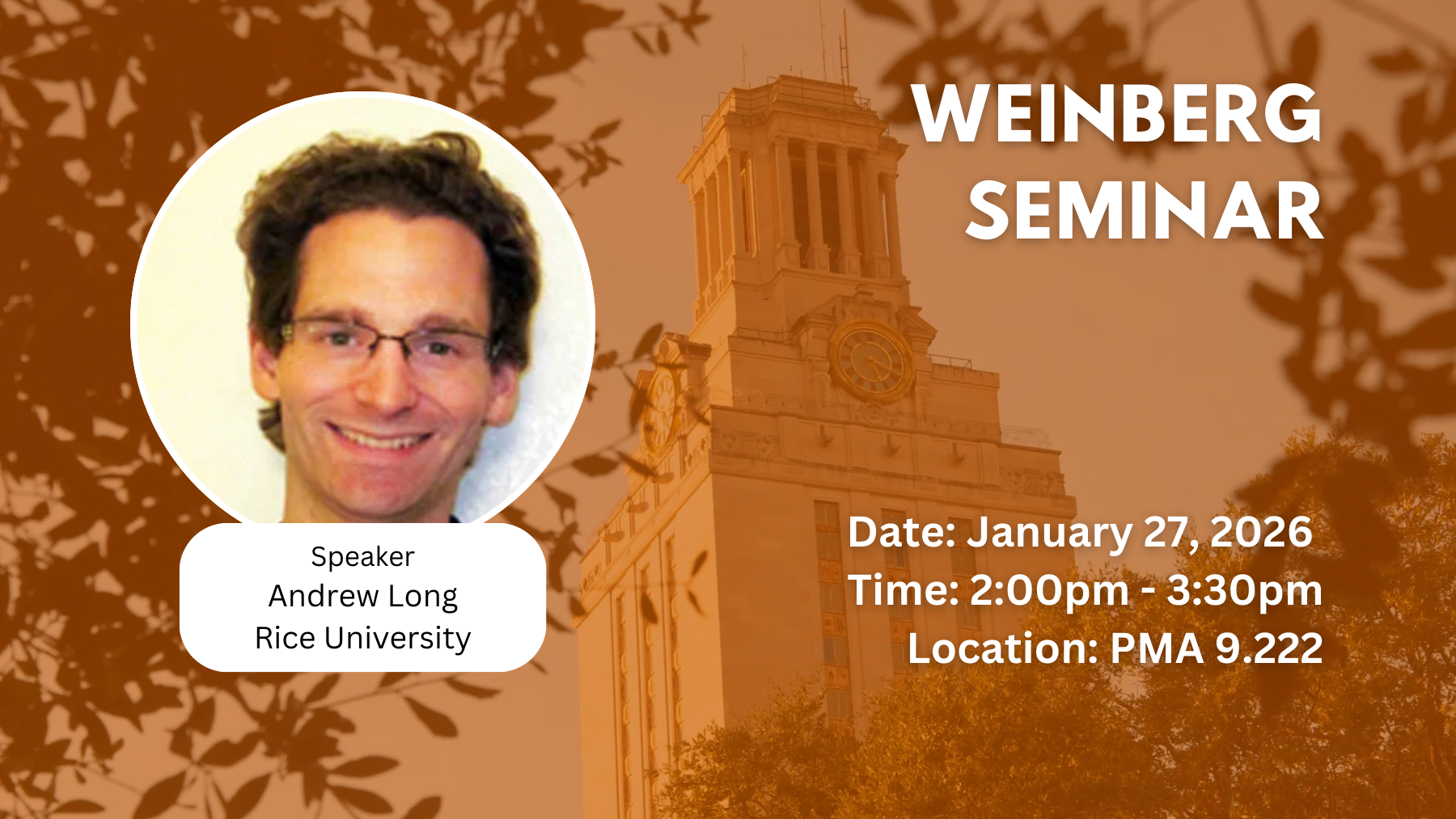 WEINBERG SEMINAR

Speaker
Andrew Long
Rice University

Date: January 27, 2026
Time: 2:00pm - 3:30pm
Location: PMA 9.222